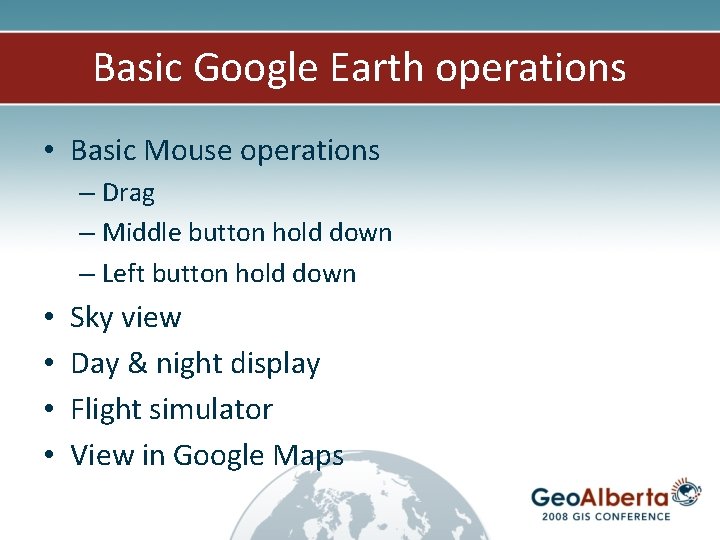 Basic Google Earth operations

• Basic Mouse operations
– Drag
– Middle button hold down
– Left button hold down
• Sky view
• Day & night display
• Flight simulator
• View in Google Maps

GeoAlberta
2008 GIS CONFERENCE